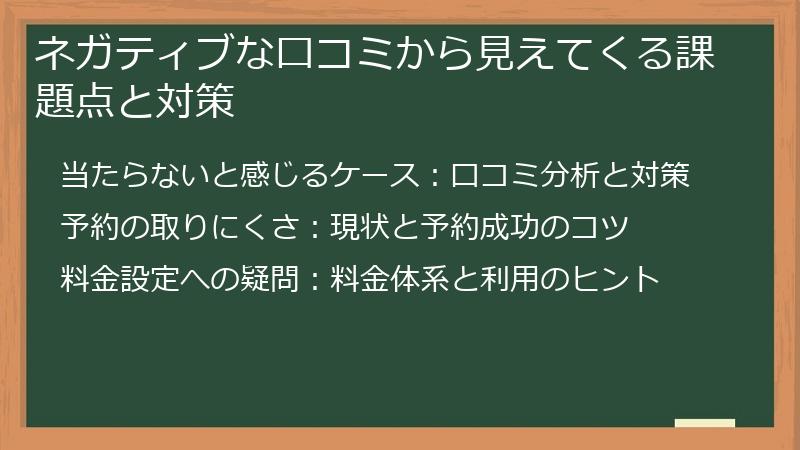 ネガティブな口コミから見えてくる課題点と対策

当たらないと感じるケース：口コミ分析と対策

予約の取りにくさ：現状と予約成功のコツ

料金設定への疑問：料金体系と利用のヒント